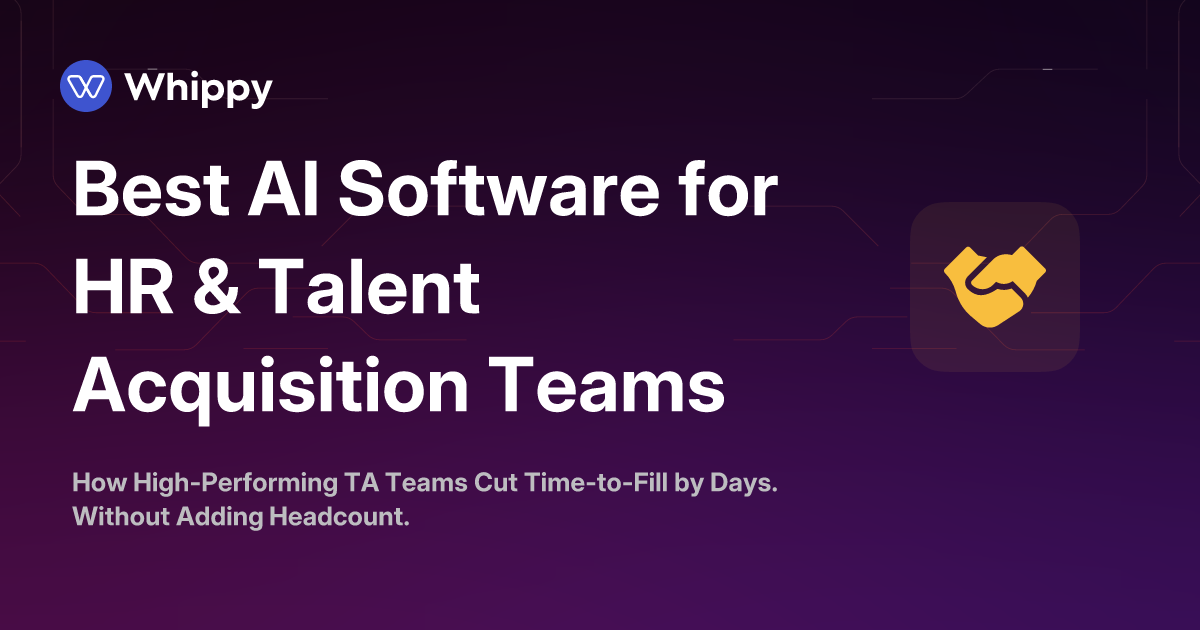 Whippy

Best AI Software for HR & Talent Acquisition Teams

How High-Performing TA Teams Cut Time-to-Fill by Days. Without Adding Headcount.